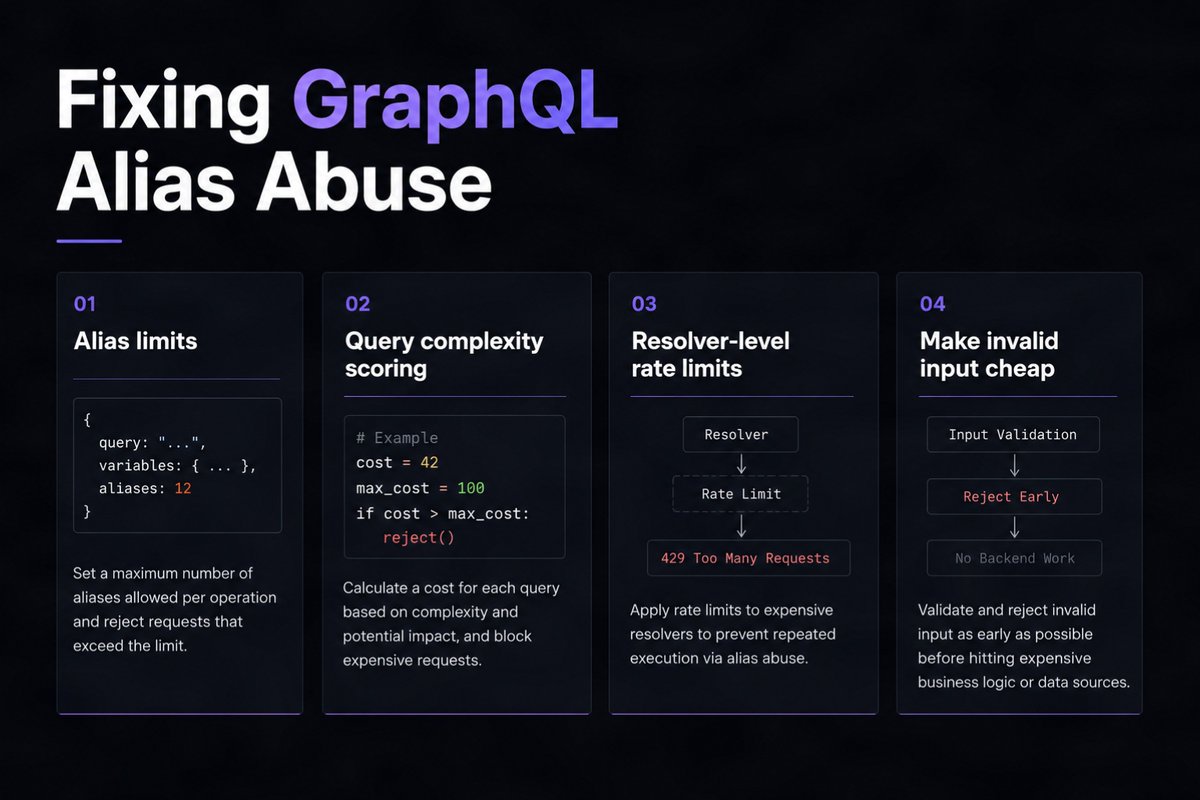 Fixing GraphQL Alias Abuse

01

Alias limits

{
query: "...",
variables: { ... },
aliases: 12
}

Set a maximum number of aliases allowed per operation and reject requests that exceed the limit.

02

Query complexity scoring

# Example
cost = 42
max_cost = 100
if cost > max_cost:
reject()

Calculate a cost for each query based on complexity and potential impact, and block expensive requests.

03

Resolver-level rate limits

Resolver

Rate Limit

429 Too Many Requests

Apply rate limits to expensive resolvers to prevent repeated execution via alias abuse.

04

Make invalid input cheap

Input Validation

Reject Early

No Backend Work

Validate and reject invalid input as early as possible before hitting expensive business logic or data sources.